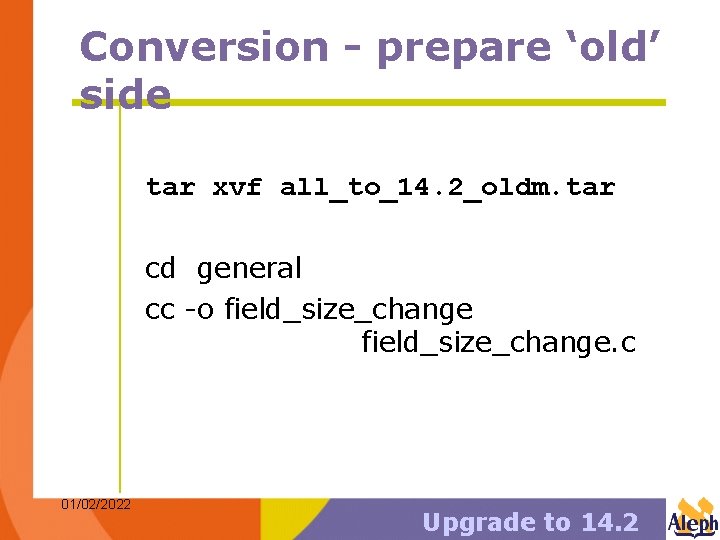 Conversion - prepare ‘old’ side

tar xvf all_to_14.2_oldm.tar

cd  general

cc -o field_size_change field_size_change.c

01/02/2022

Upgrade to 14.2

Aleph